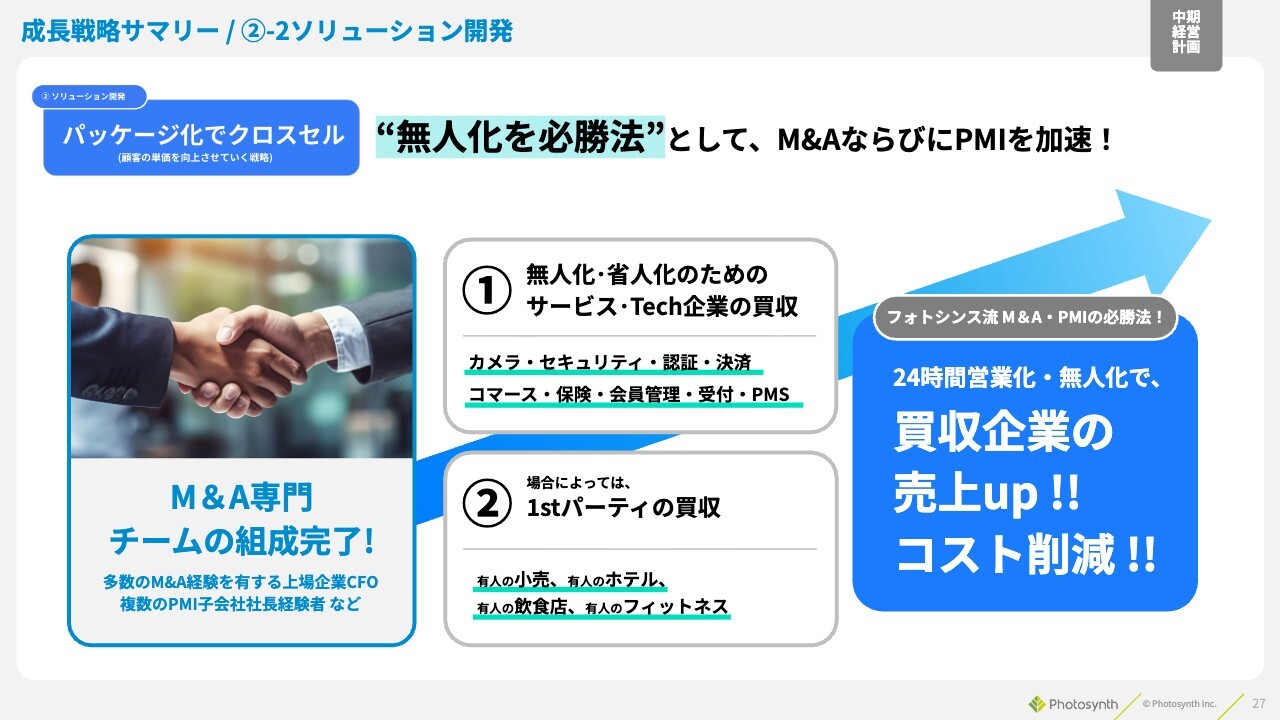 成長戦略サマリー / ②-2ソリューション開発

中期経営計画

② ソリューション開発

パッケージ化でクロスセル
(顧客の単価を向上させていく戦略)

“無人化を必勝法”として、M&AならびにPMIを加速！

M＆A専門
チームの組成完了!
多数のM&A経験を有する上場企業CFO
複数のPMI子会社社長経験者 など

① 無人化·省人化のための
サービス·Tech企業の買収

カメラ・セキュリティ・認証・決済
コマース・保険・会員管理・受付・PMS

② 場合によっては、
1stパーティの買収

有人の小売、有人のホテル、
有人の飲食店、有人のフィットネス

フォトシンス流 M＆A・PMIの必勝法！

24時間営業化・無人化で、
買収企業の
売上up !!
コスト削減 !!

Photosynth © Photosynth Inc. 27